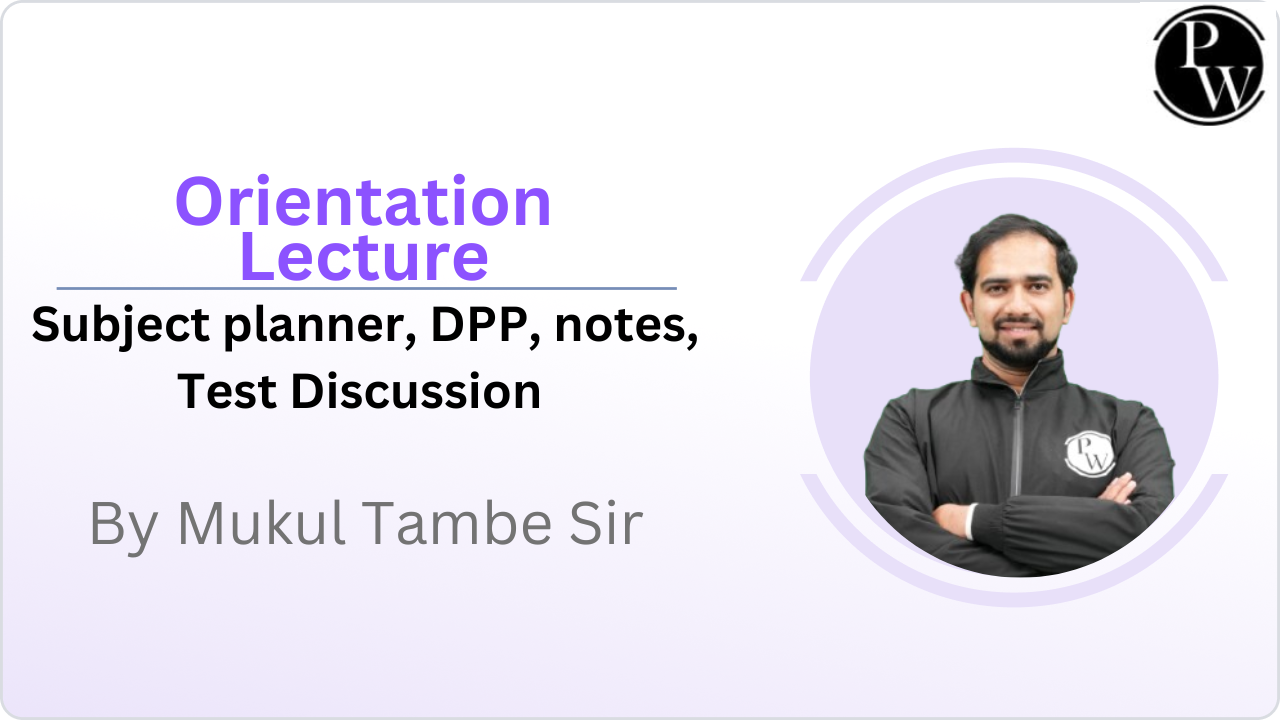 PW

Orientation Lecture

Subject planner, DPP, notes, Test Discussion

By Mukul Tambe Sir

PW